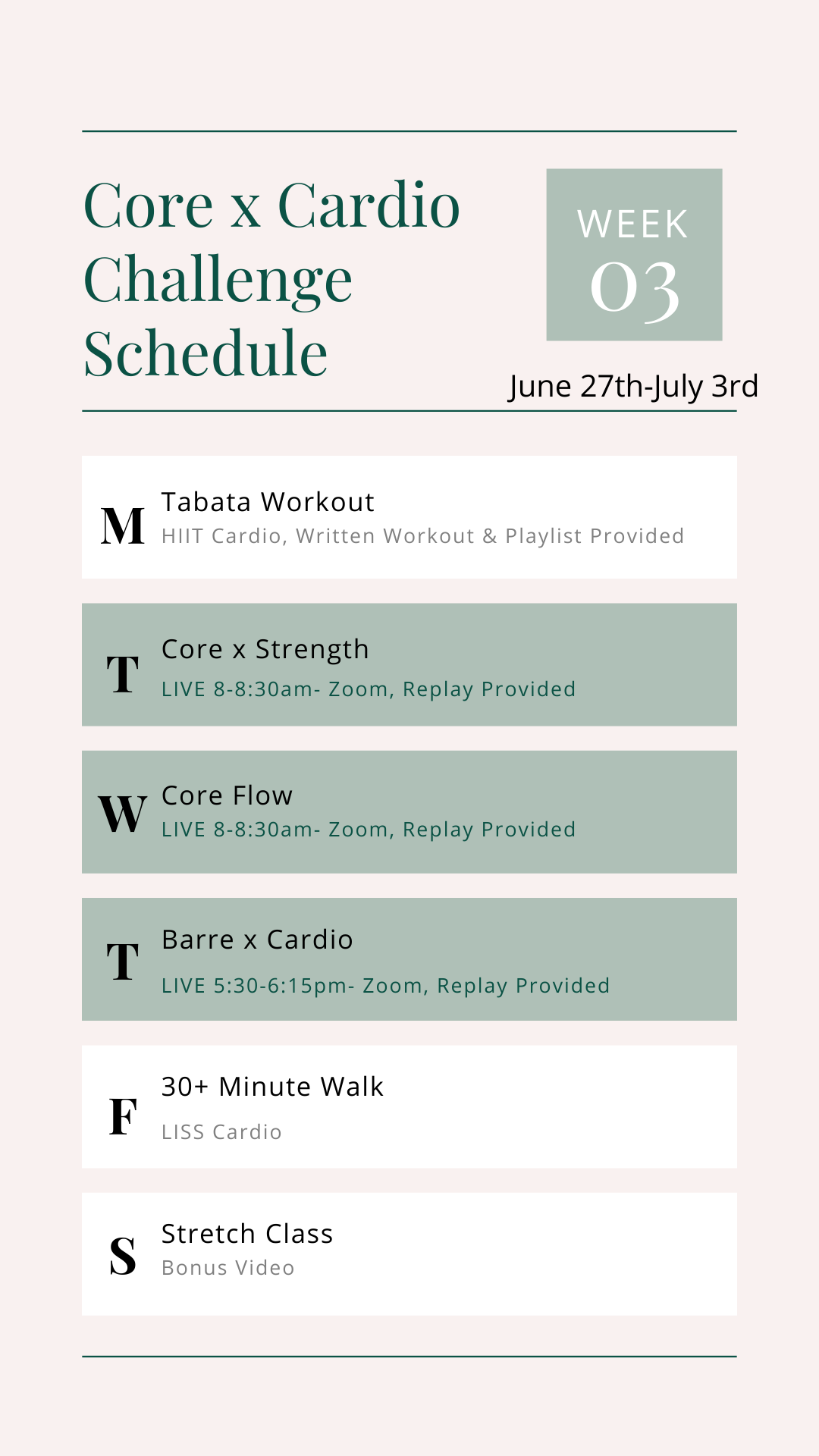 Core x Cardio Challenge Schedule

WEEK
03

June 27th-July 3rd

M Tabata Workout
HIIT Cardio, Written Workout & Playlist Provided

T Core x Strength
LIVE 8-8:30am- Zoom, Replay Provided

W Core Flow
LIVE 8-8:30am- Zoom, Replay Provided

T Barre x Cardio
LIVE 5:30-6:15pm- Zoom, Replay Provided

F 30+ Minute Walk
LISS Cardio

S Stretch Class
Bonus Video